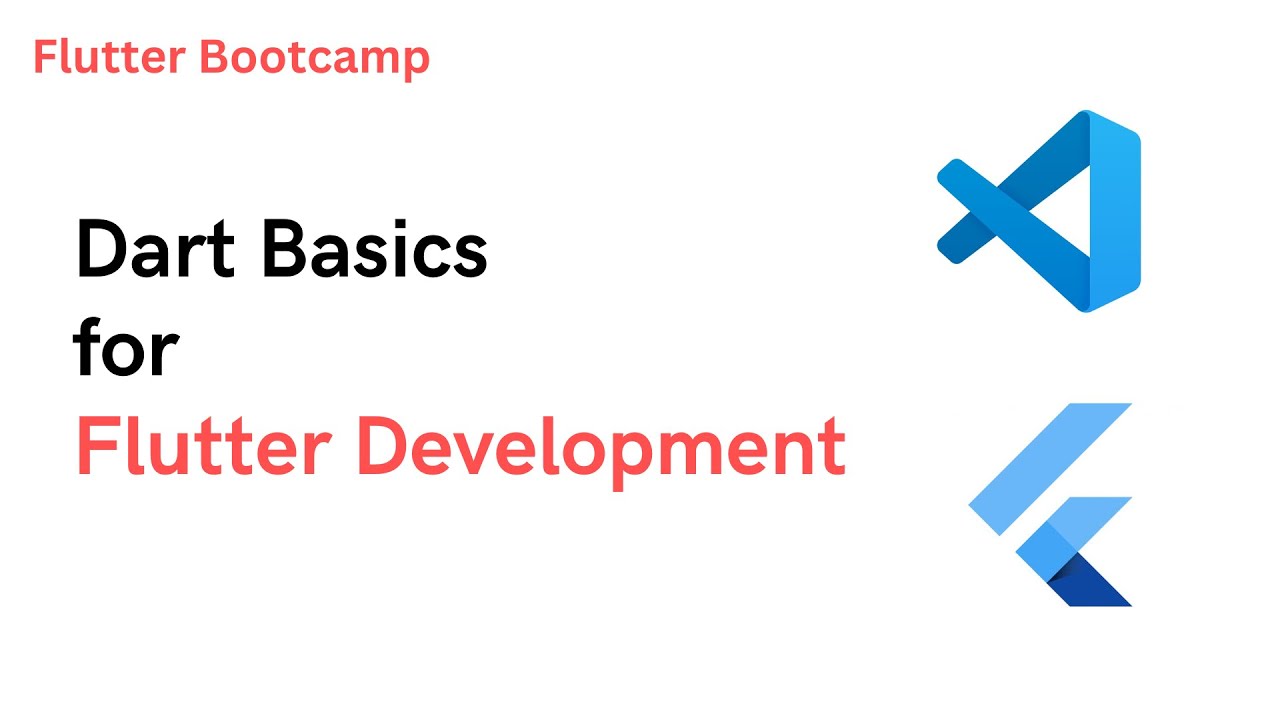 Flutter Bootcamp

Dart Basics
for
Flutter Development